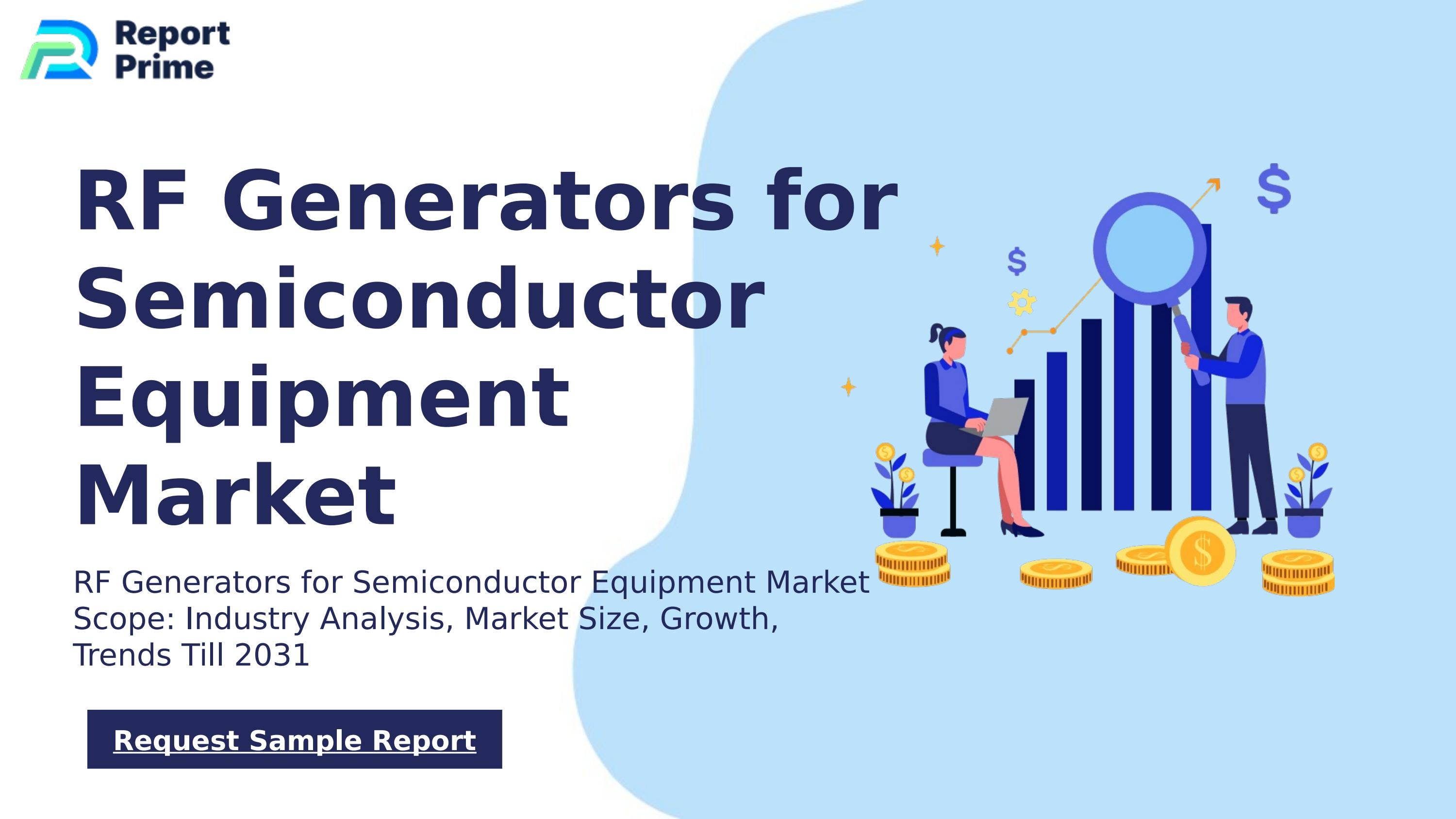 Report Prime

RF Generators for Semiconductor Equipment Market

RF Generators for Semiconductor Equipment Market Scope: Industry Analysis, Market Size, Growth, Trends Till 2031

Request Sample Report